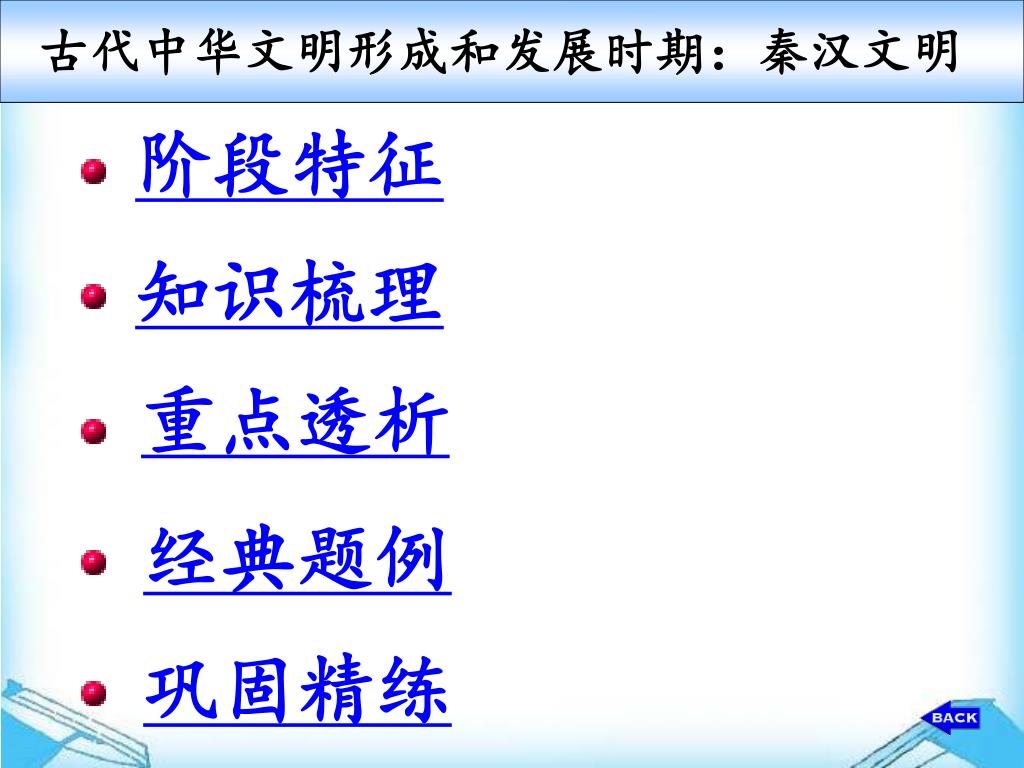 古代中华文明形成和发展时期：秦汉文明

阶段特征

知识梳理

重点透析

经典题例

巩固精练

BACK